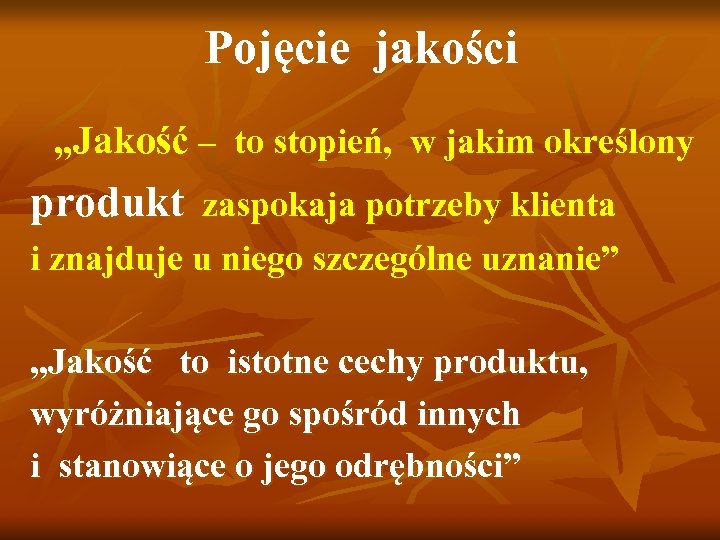 Pojęcie jakości

„Jakość – to stopień, w jakim określony produkt zaspokaja potrzeby klienta i znajduje u niego szczególne uznanie”

„Jakość to istotne cechy produktu, wyróżniające go spośród innych i stanowiące o jego odrębności”